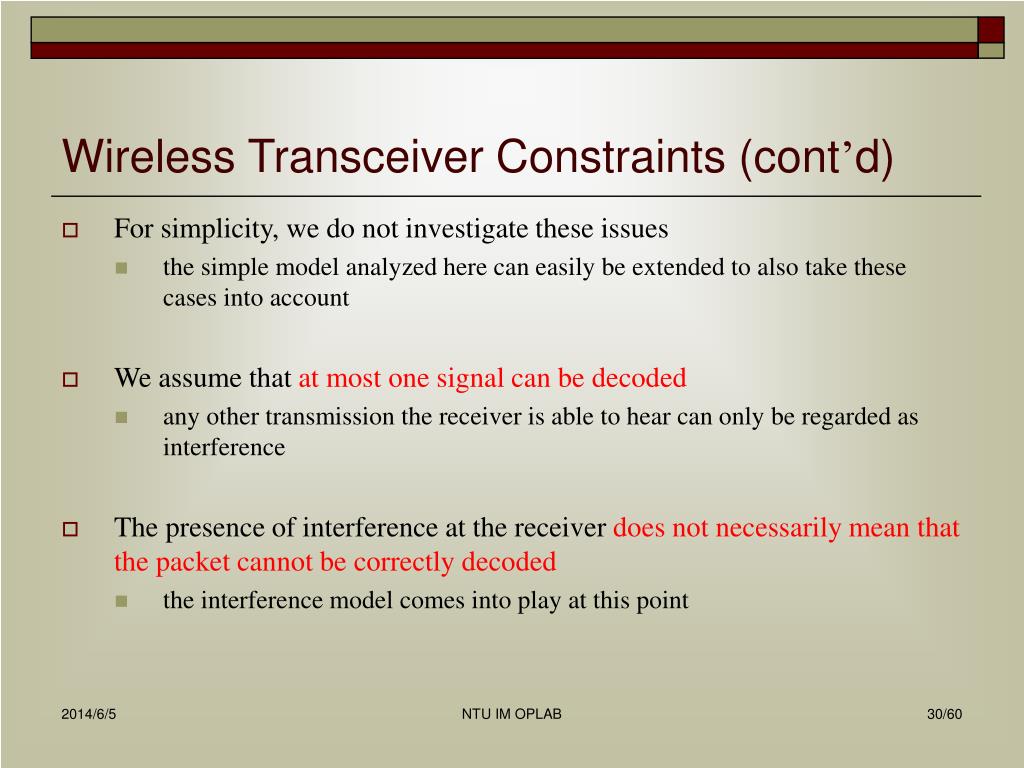 Wireless Transceiver Constraints (cont’d)

For simplicity, we do not investigate these issues

the simple model analyzed here can easily be extended to also take these cases into account

We assume that at most one signal can be decoded

any other transmission the receiver is able to hear can only be regarded as interference

The presence of interference at the receiver does not necessarily mean that the packet cannot be correctly decoded

the interference model comes into play at this point

2014/6/5

NTU IM OPLAB

30/60